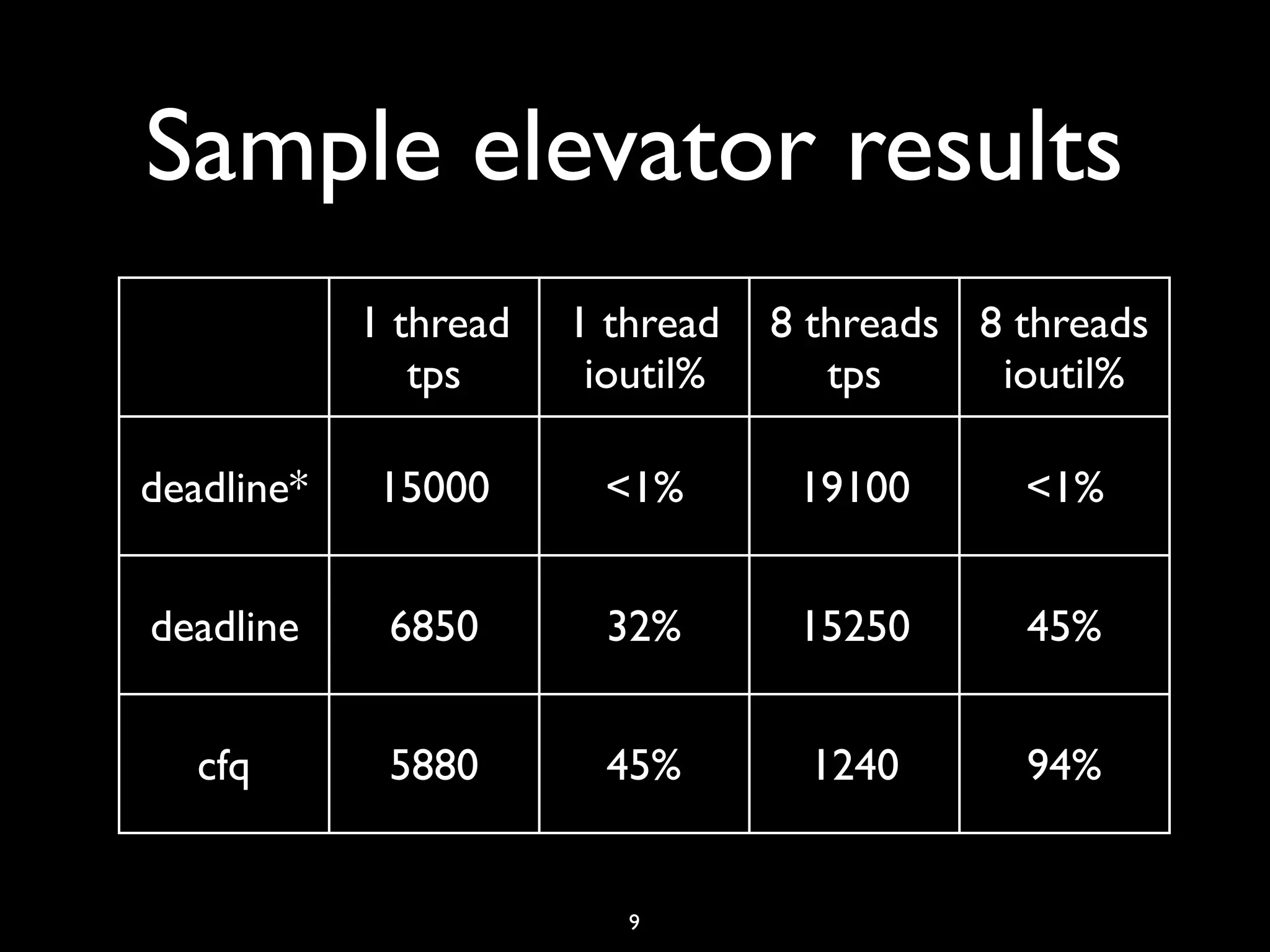 Sample elevator results

| | 1 thread tps | 1 thread ioutil% | 8 threads tps | 8 threads ioutil% |
|---|---|---|---|---|
| deadline* | 15000 | <1% | 19100 | <1% |
| deadline | 6850 | 32% | 15250 | 45% |
| cfq | 5880 | 45% | 1240 | 94% |

9